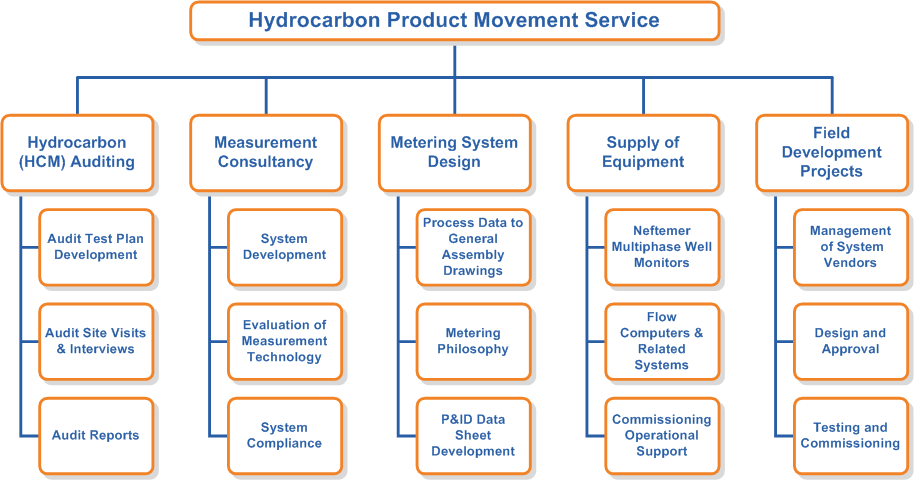 Hydrocarbon Product Movement Service

Hydrocarbon (HCM) Auditing

Audit Test Plan Development

Audit Site Visits & Interviews

Audit Reports

Measurement Consultancy

System Development

Evaluation of Measurement Technology

System Compliance

Metering System Design

Process Data to General Assembly Drawings

Metering Philosophy

P&ID Data Sheet Development

Supply of Equipment

Neftemer Multiphase Well Monitors

Flow Computers & Related Systems

Commissioning Operational Support

Field Development Projects

Management of System Vendors

Design and Approval

Testing and Commissioning